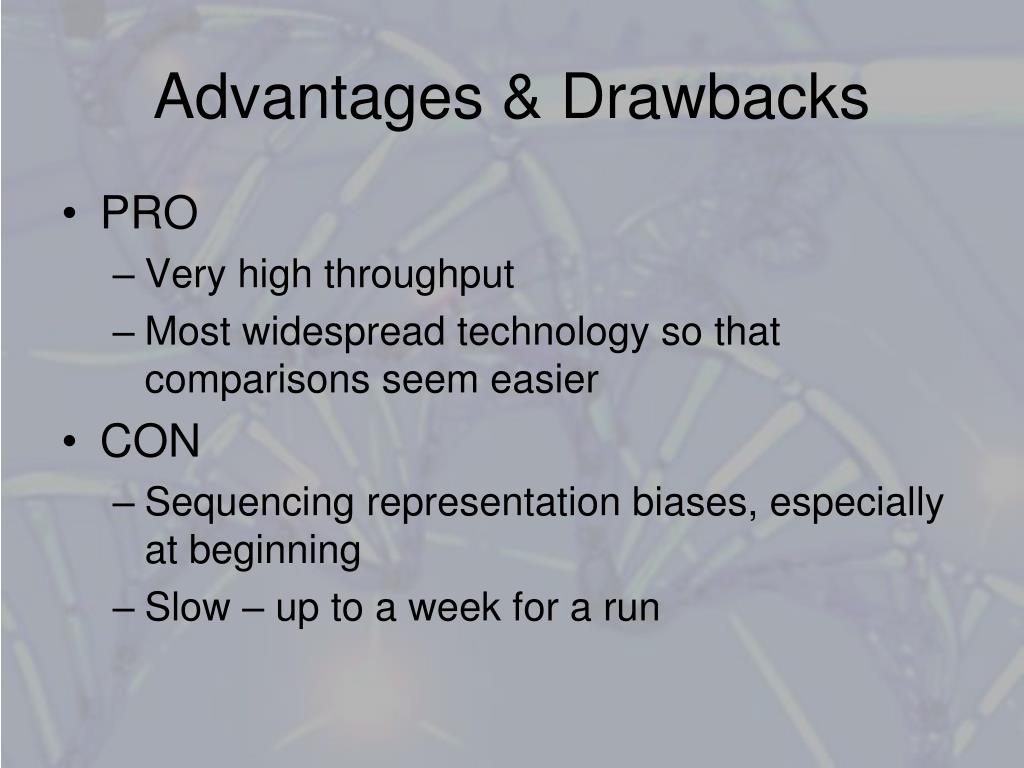 Advantages & Drawbacks

• PRO
– Very high throughput
– Most widespread technology so that comparisons seem easier
• CON
– Sequencing representation biases, especially at beginning
– Slow – up to a week for a run